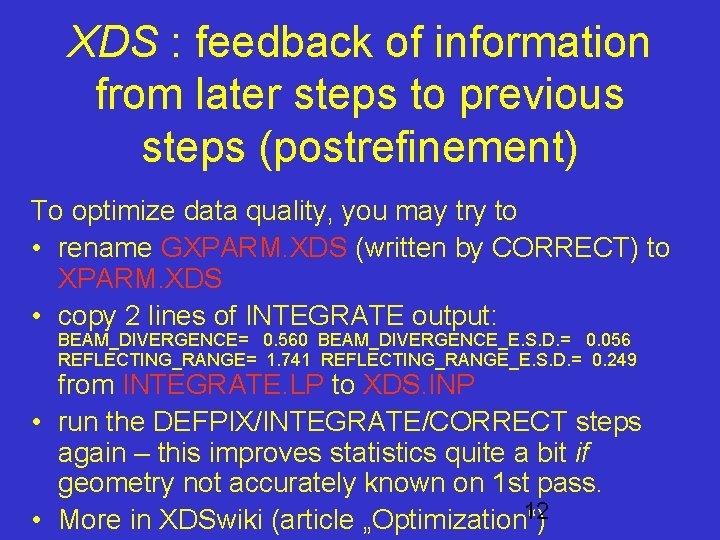 XDS : feedback of information from later steps to previous steps (postrefinement)

To optimize data quality, you may try to

• rename GXPARM.XDS (written by CORRECT) to XPARM.XDS

• copy 2 lines of INTEGRATE output:
BEAM_DIVERGENCE= 0.560 BEAM_DIVERGENCE_E.S.D.= 0.056
REFLECTING_RANGE= 1.741 REFLECTING_RANGE_E.S.D.= 0.249
from INTEGRATE.LP to XDS.INP

• run the DEFPIX/INTEGRATE/CORRECT steps again – this improves statistics quite a bit if geometry not accurately known on 1st pass.

• More in XDSwiki (article „Optimization")

12